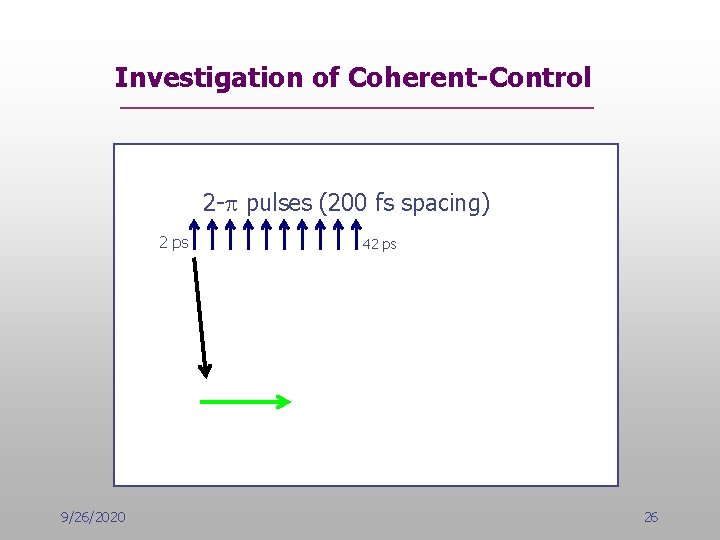 Investigation of Coherent-Control

2-$\pi$ pulses (200 fs spacing)

2 ps

42 ps

9/26/2020

26